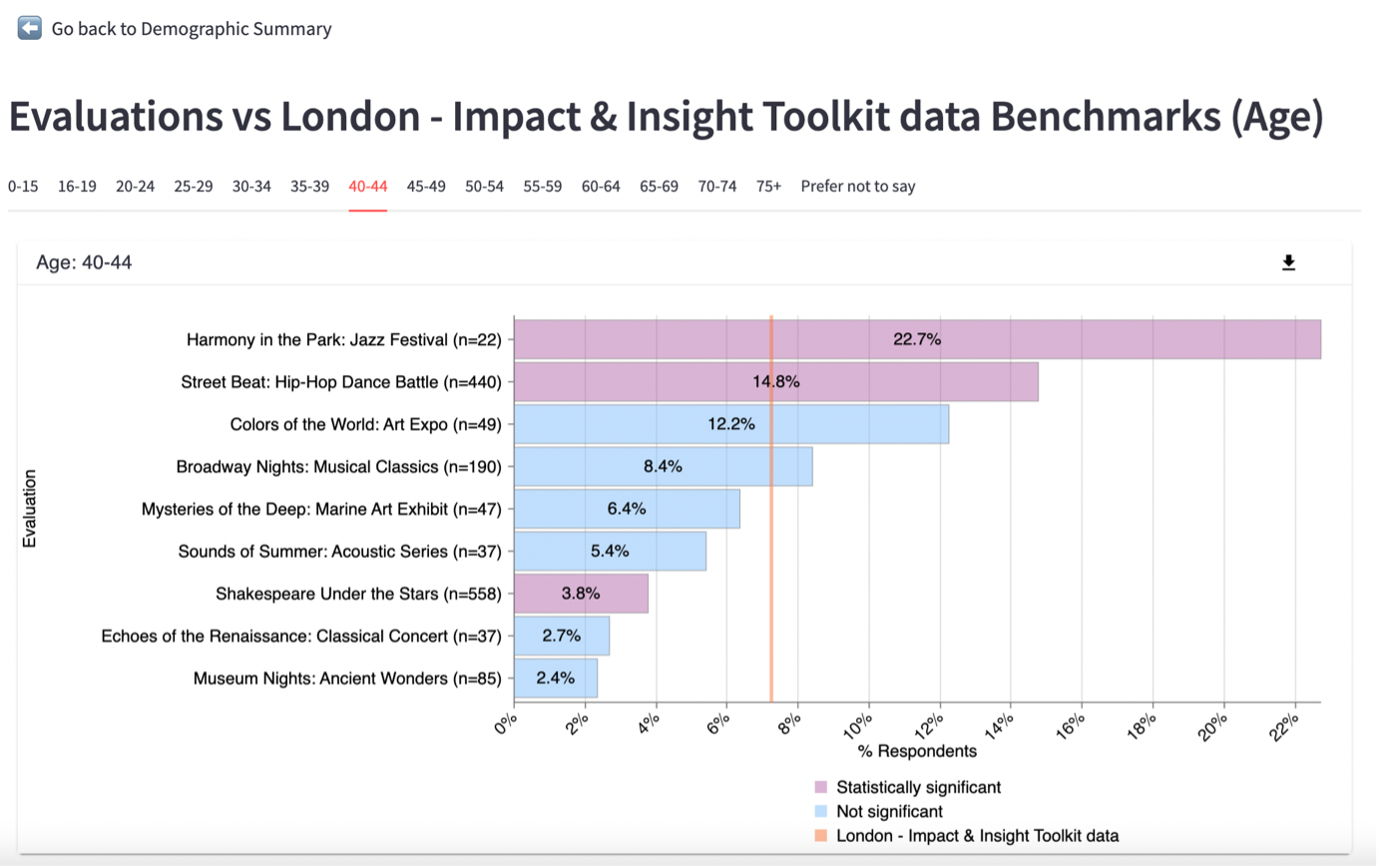 Go back to Demographic Summary

Evaluations vs London - Impact & Insight Toolkit data Benchmarks (Age)

0-15 16-19 20-24 25-29 30-34 35-39 40-44 45-49 50-54 55-59 60-64 65-69 70-74 75+ Prefer not to say

Age: 40-44

Evaluation

Harmony in the Park: Jazz Festival (n=22) 22.7%
Street Beat: Hip-Hop Dance Battle (n=440) 14.8%
Colors of the World: Art Expo (n=49) 12.2%
Broadway Nights: Musical Classics (n=190) 8.4%
Mysteries of the Deep: Marine Art Exhibit (n=47) 6.4%
Sounds of Summer: Acoustic Series (n=37) 5.4%
Shakespeare Under the Stars (n=558) 3.8%
Echoes of the Renaissance: Classical Concert (n=37) 2.7%
Museum Nights: Ancient Wonders (n=85) 2.4%

0% 2% 4% 6% 8% 10% 12% 14% 16% 18% 20% 22%
% Respondents

Statistically significant
Not significant
London - Impact & Insight Toolkit data